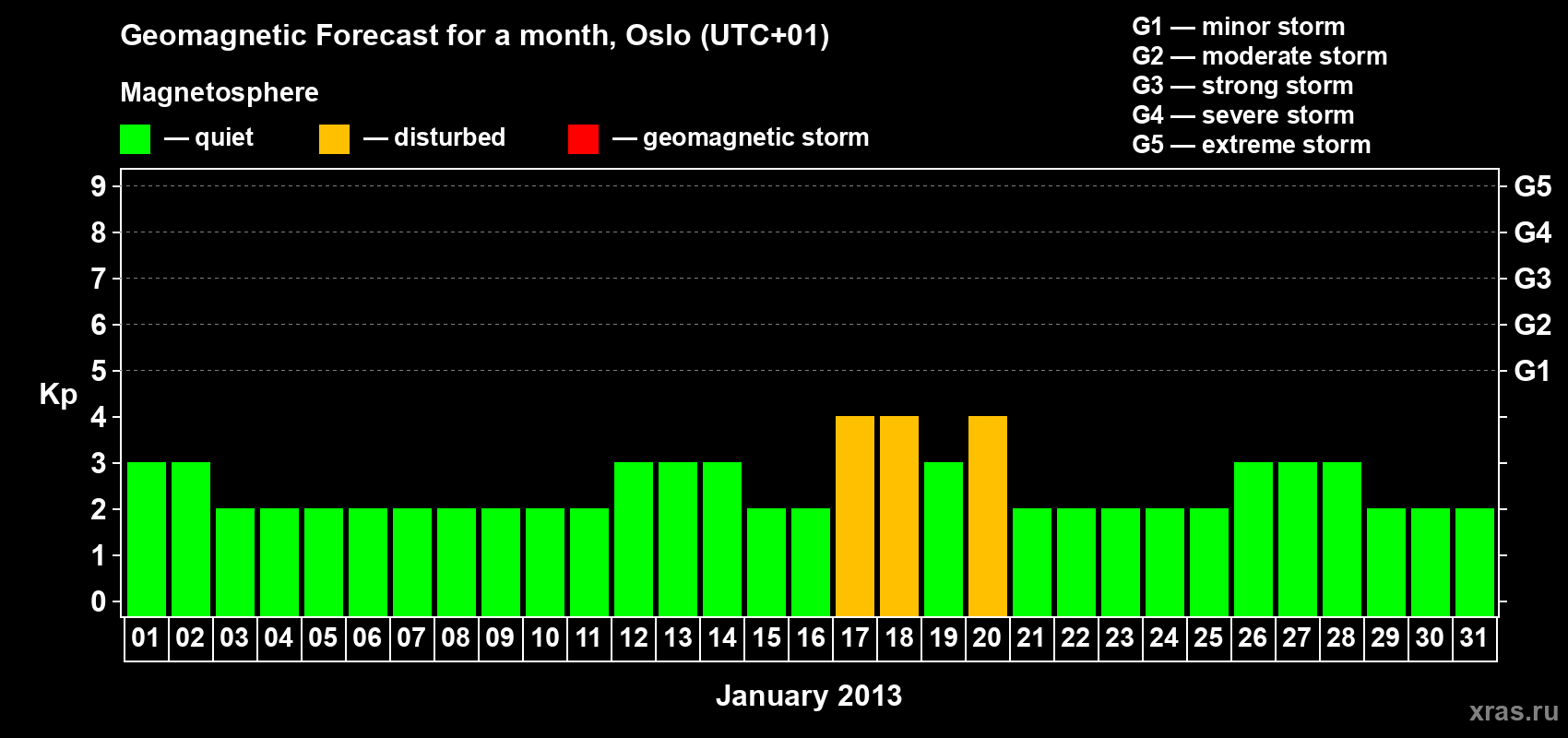 Geomagnetic Forecast for a month, Oslo (UTC+01)

Magnetosphere

— quiet — disturbed — geomagnetic storm

G1 — minor storm
G2 — moderate storm
G3 — strong storm
G4 — severe storm
G5 — extreme storm

Kp

9
8
7
6
5
4
3
2
1
0

G5
G4
G3
G2
G1

01 02 03 04 05 06 07 08 09 10 11 12 13 14 15 16 17 18 19 20 21 22 23 24 25 26 27 28 29 30 31

January 2013

xras.ru